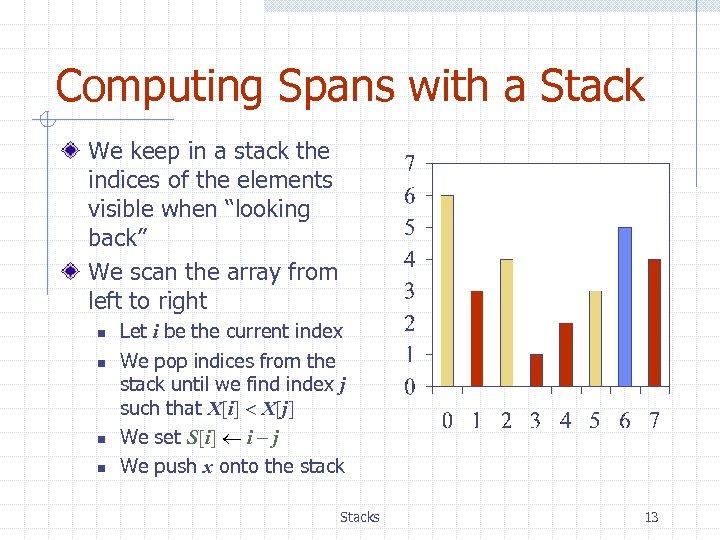 Computing Spans with a Stack

We keep in a stack the indices of the elements visible when “looking back”

We scan the array from left to right

Let $i$ be the current index

We pop indices from the stack until we find index $j$ such that $X[i] < X[j]$

We set $S[i] \leftarrow i - j$

We push $x$ onto the stack

7
6
5
4
3
2
1
0

0 1 2 3 4 5 6 7

Stacks

13